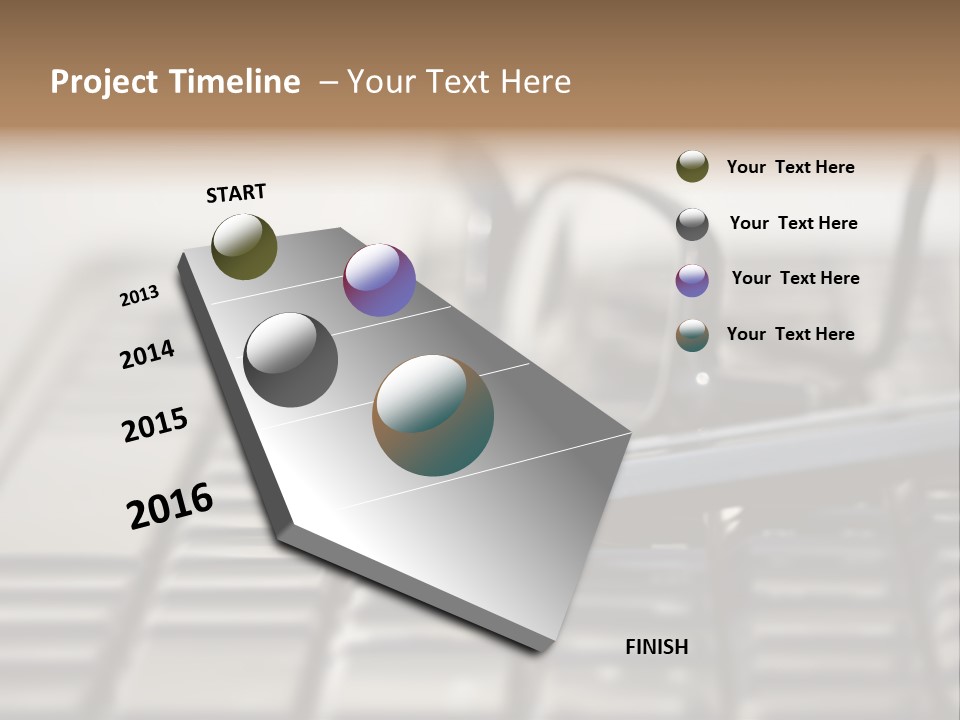 Project Timeline – Your Text Here

START

2013

2014

2015

2016

FINISH

Your Text Here

Your Text Here

Your Text Here

Your Text Here